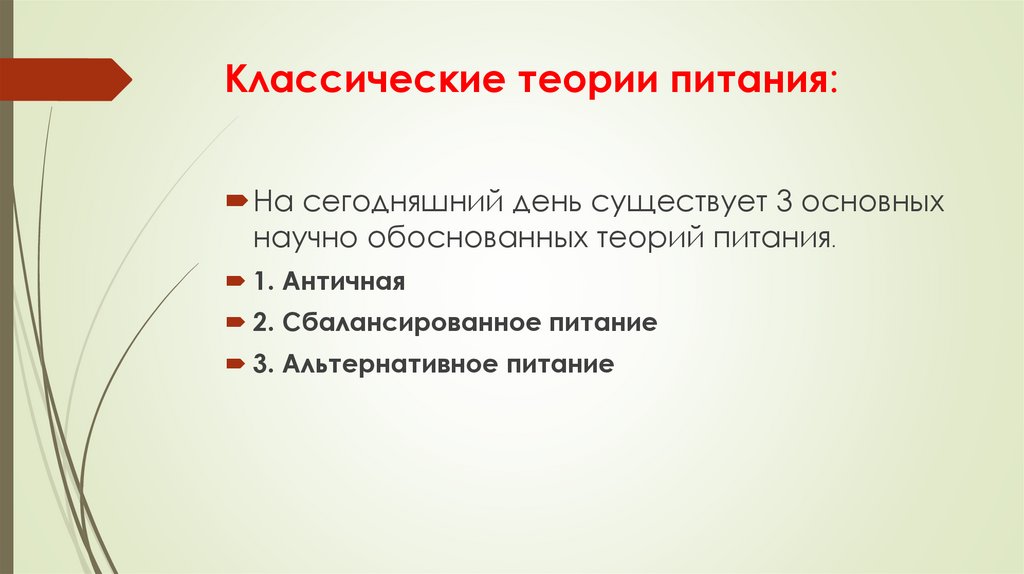 Классические теории питания:

На сегодняшний день существует 3 основных научно обоснованных теорий питания.

1. Античная

2. Сбалансированное питание

3. Альтернативное питание